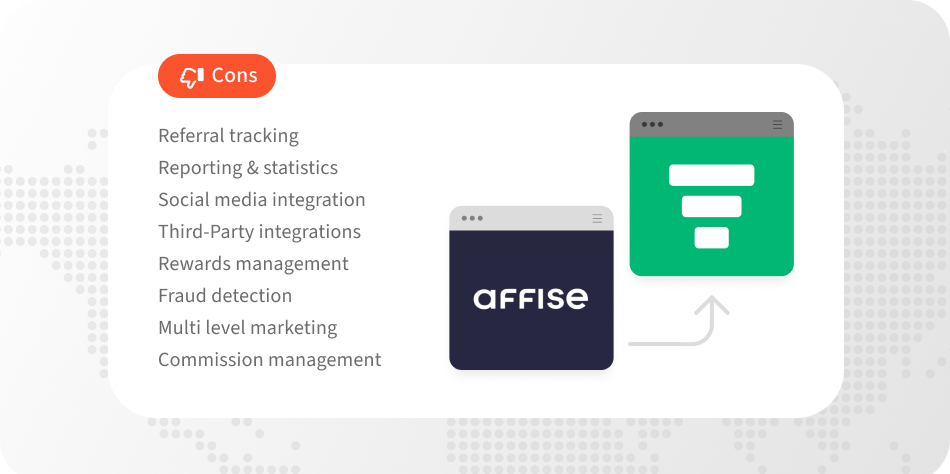 Cons

Referral tracking
Reporting & statistics
Social media integration
Third-Party integrations
Rewards management
Fraud detection
Multi level marketing
Commission management

affise